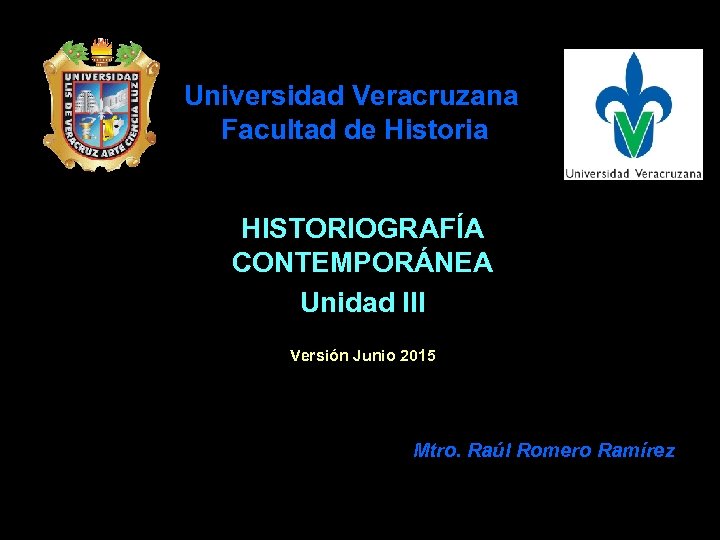 UNIVERSIDAD
LIS DE VERACRUZ ARTE CIENCIA LUZ

Universidad Veracruzana
Facultad de Historia

Universidad Veracruzana

HISTORIOGRAFÍA CONTEMPORÁNEA
Unidad III

Versión Junio 2015

Mtro. Raúl Romero Ramírez